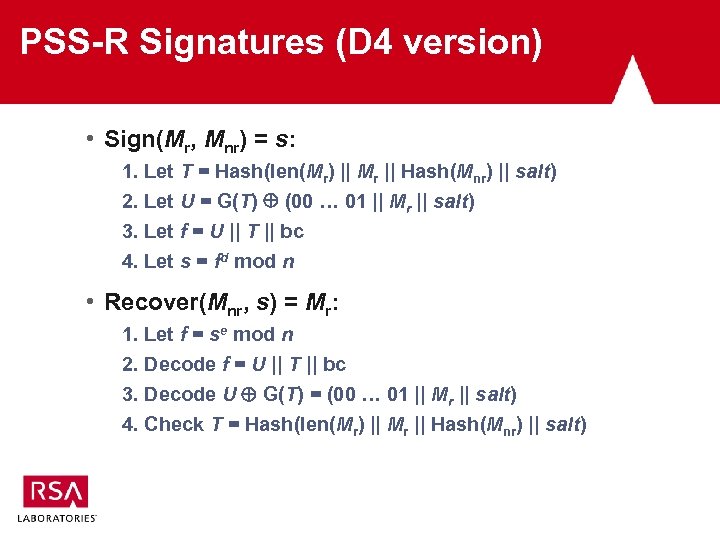 PSS-R Signatures (D4 version)

• Sign($M_r$, $M_{nr}$) = $s$:

1. Let $T$ = Hash(len($M_r$) || $M_r$ || Hash($M_{nr}$) || $salt$)
2. Let $U$ = G($T$) $\oplus$ (00 … 01 || $M_r$ || $salt$)
3. Let $f$ = $U$ || $T$ || bc
4. Let $s$ = $f^d$ mod $n$

• Recover($M_{nr}$, $s$) = $M_r$:

1. Let $f$ = $s^e$ mod $n$
2. Decode $f$ = $U$ || $T$ || bc
3. Decode $U \oplus$ G($T$) = (00 … 01 || $M_r$ || $salt$)
4. Check $T$ = Hash(len($M_r$) || $M_r$ || Hash($M_{nr}$) || $salt$)

RSA
LABORATORIES